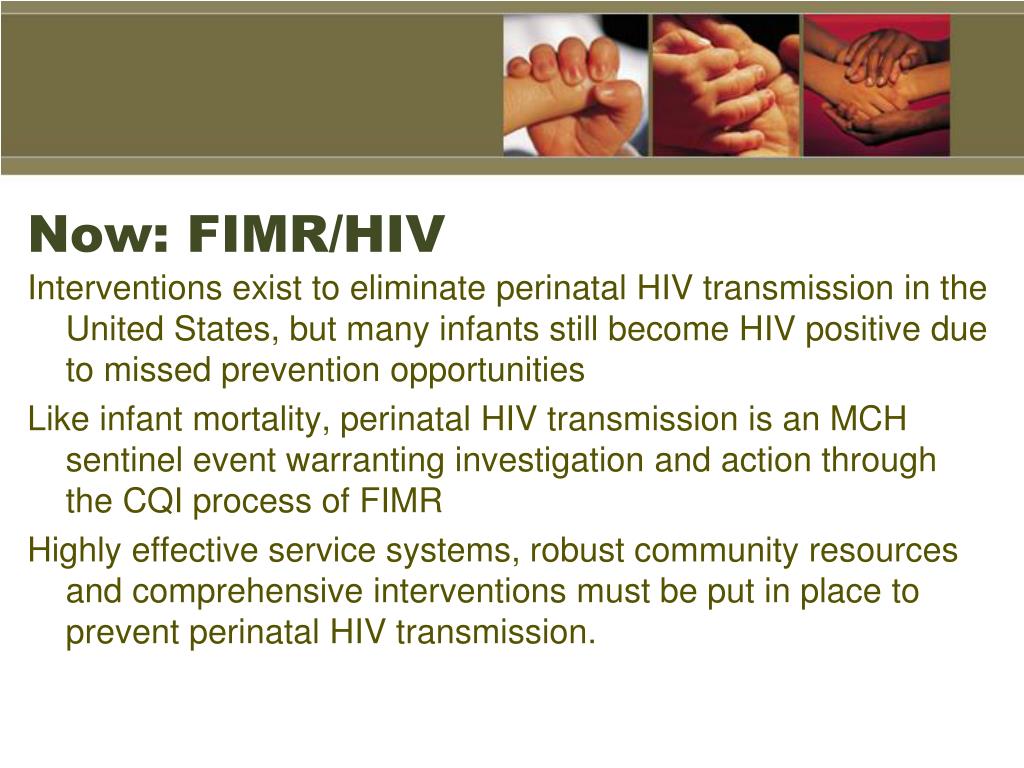 Now: FIMR/HIV

Interventions exist to eliminate perinatal HIV transmission in the United States, but many infants still become HIV positive due to missed prevention opportunities

Like infant mortality, perinatal HIV transmission is an MCH sentinel event warranting investigation and action through the CQI process of FIMR

Highly effective service systems, robust community resources and comprehensive interventions must be put in place to prevent perinatal HIV transmission.